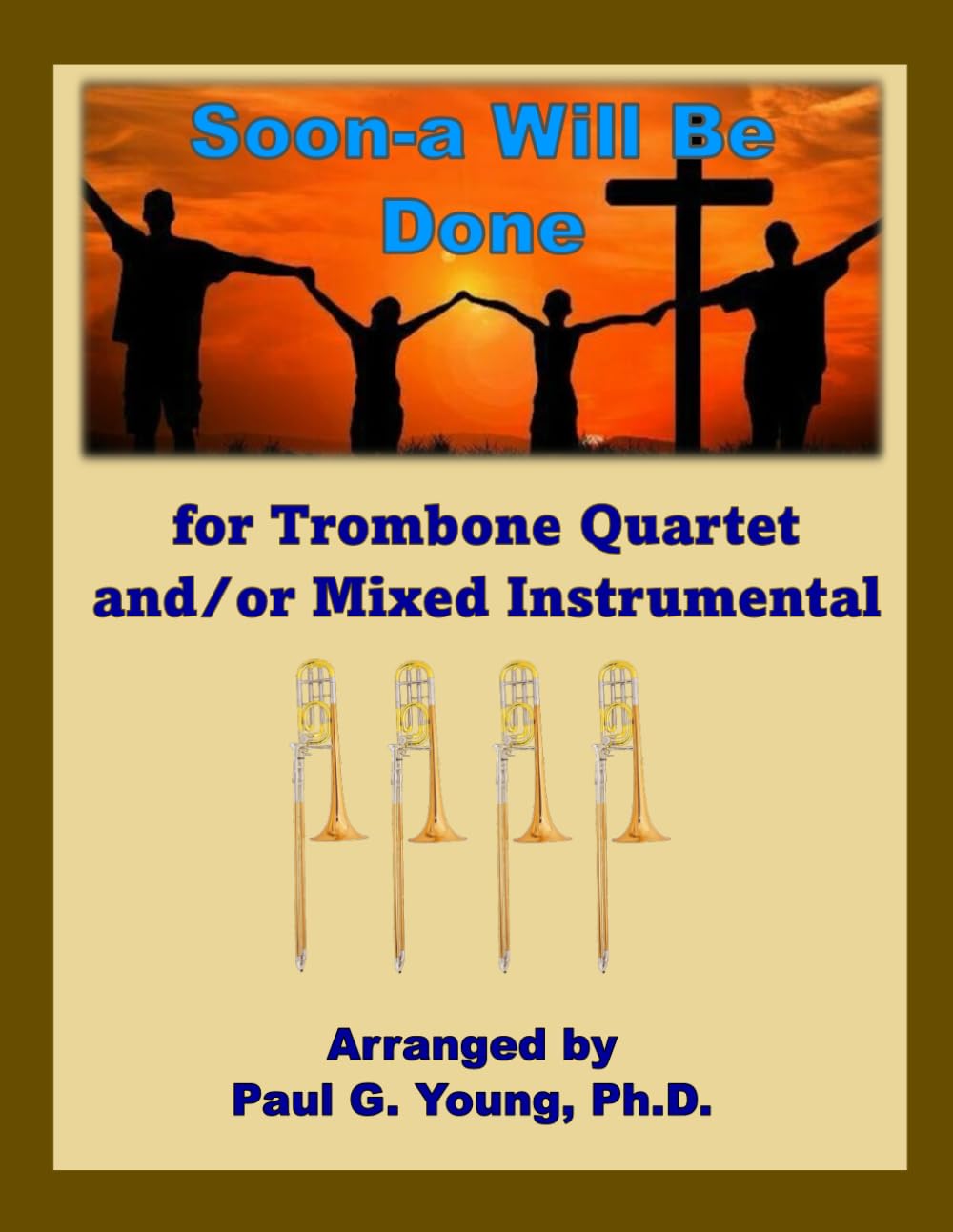 Soon-a Will Be Done

for Trombone Quartet and/or Mixed Instrumental

Arranged by
Paul G. Young, Ph.D.